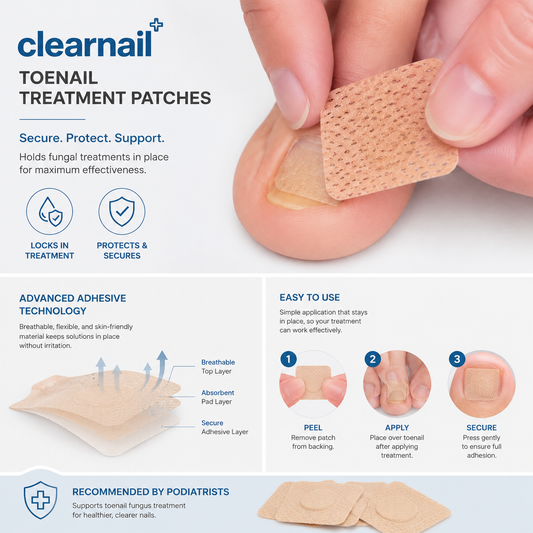 clearnail

TOENAIL TREATMENT PATCHES

Secure. Protect. Support.

Holds fungal treatments in place for maximum effectiveness.

LOCKS IN TREATMENT

PROTECTS & SECURES

ADVANCED ADHESIVE TECHNOLOGY

Breathable, flexible, and skin-friendly material keeps solutions in place without irritation.

Breathable Top Layer

Absorbent Pad Layer

Secure Adhesive Layer

EASY TO USE

Simple application that stays in place, so your treatment can work effectively.

1 PEEL Remove patch from backing.

2 APPLY Place over toenail after applying treatment.

3 SECURE Press gently to ensure full adhesion.

RECOMMENDED BY PODIATRISTS

Supports toenail fungus treatment for healthier, clearer nails.